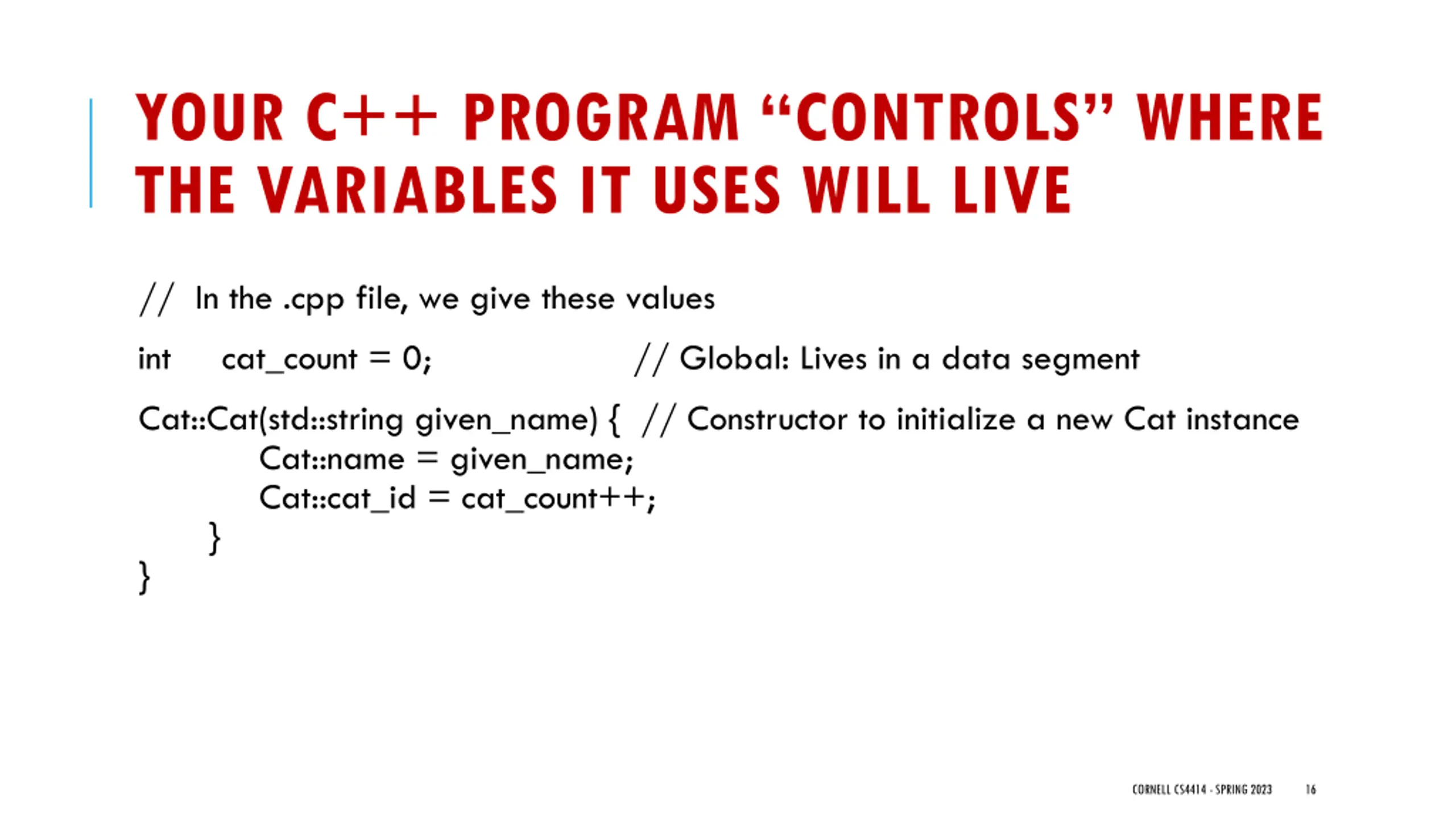 YOUR C++ PROGRAM “CONTROLS” WHERE THE VARIABLES IT USES WILL LIVE

// In the .cpp file, we give these values

int cat_count = 0; // Global: Lives in a data segment

Cat::Cat(std::string given_name) { // Constructor to initialize a new Cat instance
Cat::name = given_name;
Cat::cat_id = cat_count++;
}
}

CORNELL CS4414 - SPRING 2023 16